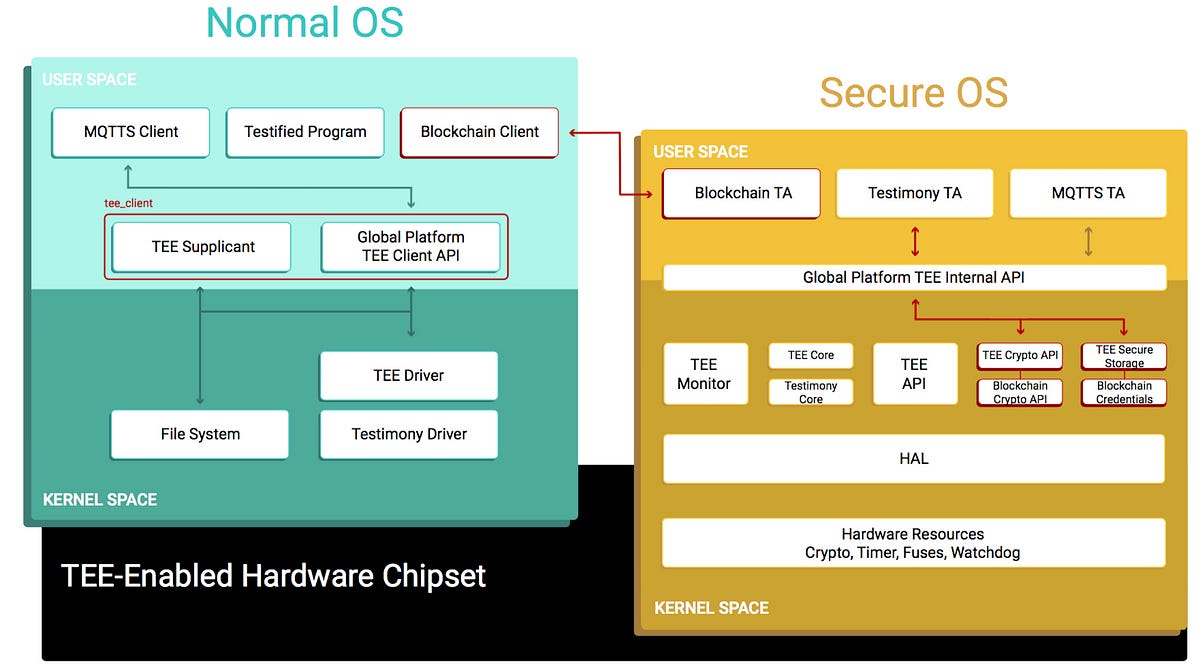 Normal OS

USER SPACE

MQTTS Client

Testified Program

Blockchain Client

tee_client

TEE Supplicant

Global Platform TEE Client API

TEE Driver

File System

Testimony Driver

KERNEL SPACE

Secure OS

USER SPACE

Blockchain TA

Testimony TA

MQTTS TA

Global Platform TEE Internal API

TEE Monitor

TEE Core

Testimony Core

TEE API

TEE Crypto API

Blockchain Crypto API

TEE Secure Storage

Blockchain Credentials

HAL

Hardware Resources
Crypto, Timer, Fuses, Watchdog

KERNEL SPACE

TEE-Enabled Hardware Chipset